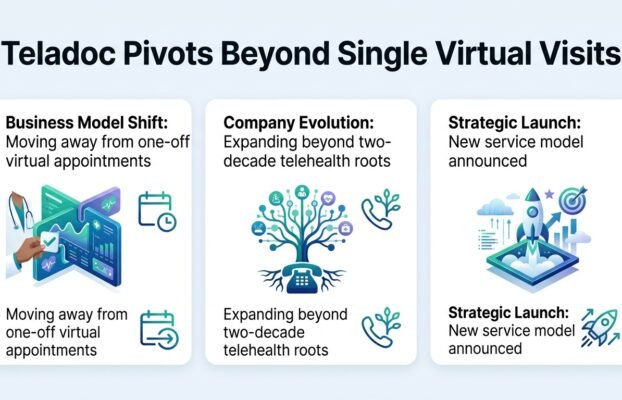 Teladoc Pivots Beyond Single Virtual Visits

Business Model Shift: Moving away from one-off virtual appointments

Moving away from one-off virtual appointments

Company Evolution: Expanding beyond two-decade telehealth roots

Expanding beyond two-decade telehealth roots

Strategic Launch: New service model announced

Strategic Launch: New service model announced